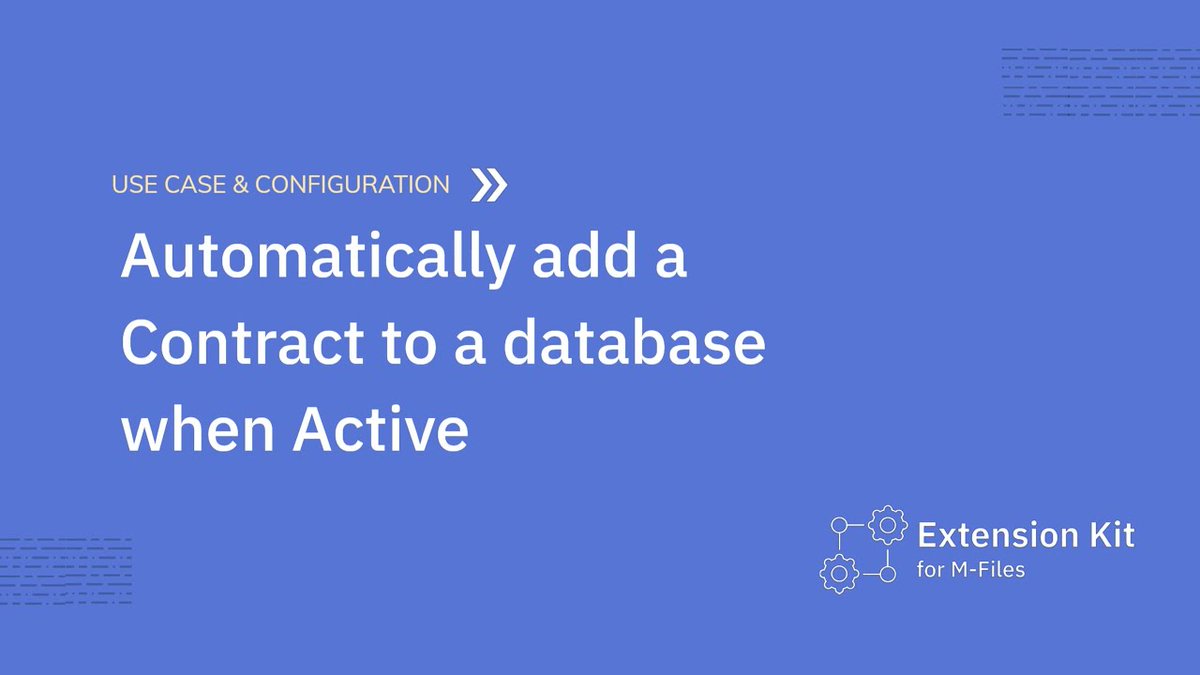 USE CASE & CONFIGURATION

Automatically add a Contract to a database when Active

Extension Kit
for M-Files